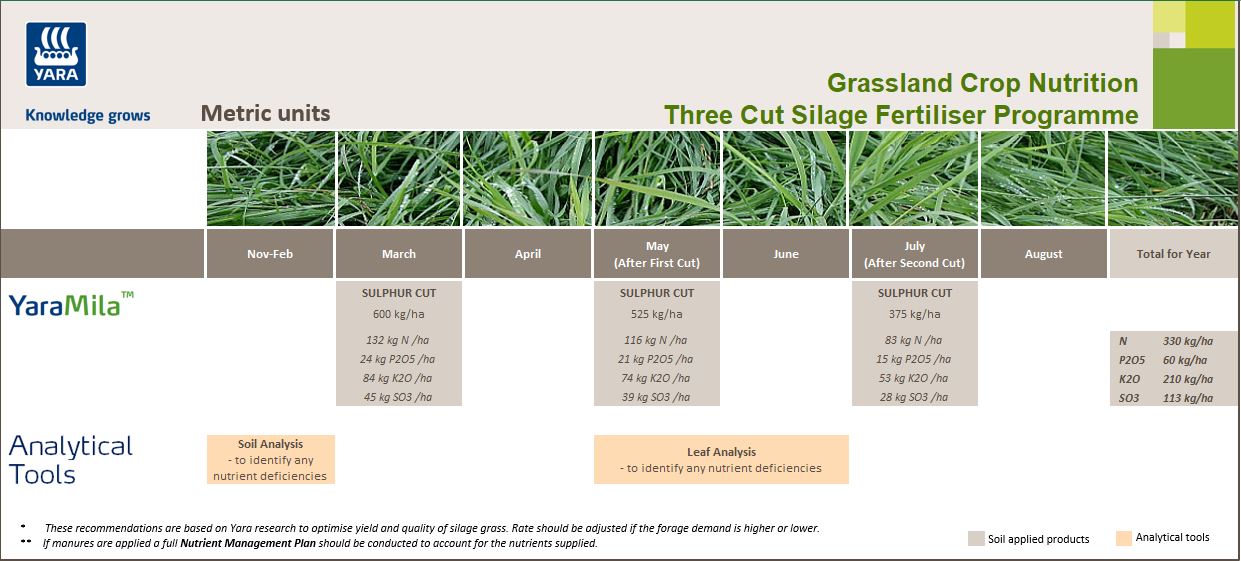 YARA

Knowledge grows

Metric units

Grassland Crop Nutrition
Three Cut Silage Fertiliser Programme

| | Nov-Feb | March | April | May (After First Cut) | June | July (After Second Cut) | August | Total for Year |
|---|---|---|---|---|---|---|---|---|
| YaraMila™ | | SULPHUR CUT 600 kg/ha 132 kg N /ha 24 kg P2O5 /ha 84 kg K2O /ha 45 kg SO3 /ha | | SULPHUR CUT 525 kg/ha 116 kg N /ha 21 kg P2O5 /ha 74 kg K2O /ha 39 kg SO3 /ha | | SULPHUR CUT 375 kg/ha 83 kg N /ha 15 kg P2O5 /ha 53 kg K2O /ha 28 kg SO3 /ha | | N 330 kg/ha P2O5 60 kg/ha K2O 210 kg/ha SO3 113 kg/ha |
| Analytical Tools | Soil Analysis - to identify any nutrient deficiencies | | | Leaf Analysis - to identify any nutrient deficiencies | | | | |

* These recommendations are based on Yara research to optimise yield and quality of silage grass. Rate should be adjusted if the forage demand is higher or lower.
** If manures are applied a full Nutrient Management Plan should be conducted to account for the nutrients supplied.

Soil applied products
Analytical tools